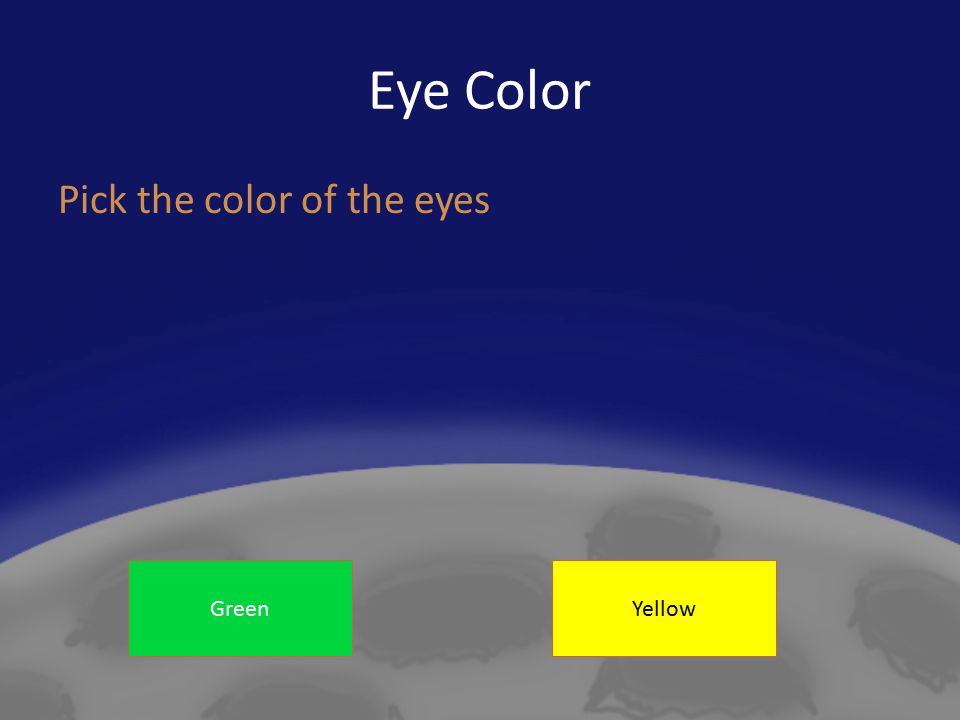 Eye Color

Pick the color of the eyes

Green

Yellow